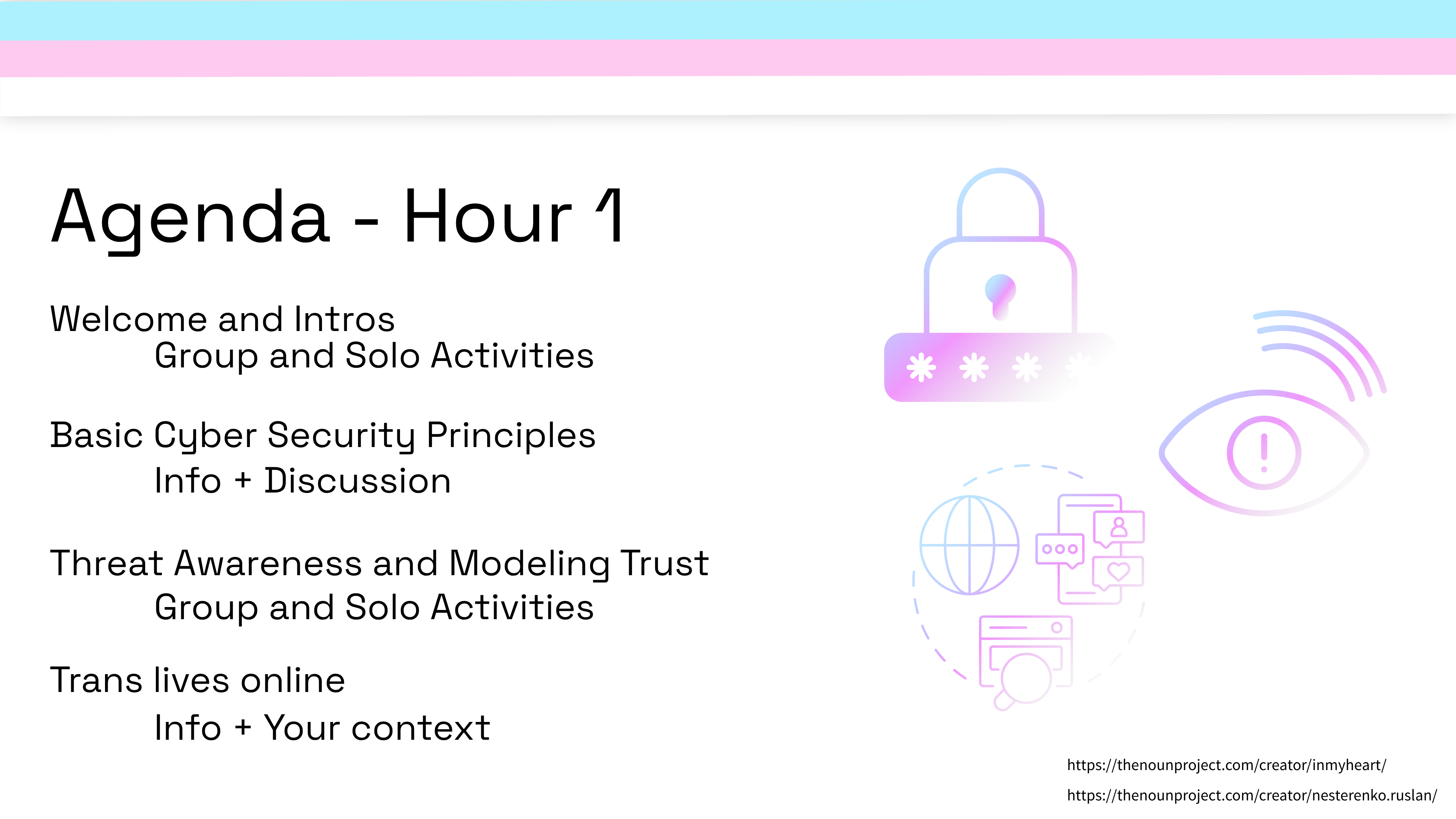 Agenda - Hour 1

Welcome and Intros
Group and Solo Activities

Basic Cyber Security Principles
Info + Discussion

Threat Awareness and Modeling Trust
Group and Solo Activities

Trans lives online
Info + Your context

https://thenounproject.com/creator/inmyheart/
https://thenounproject.com/creator/nesterenko.ruslan/